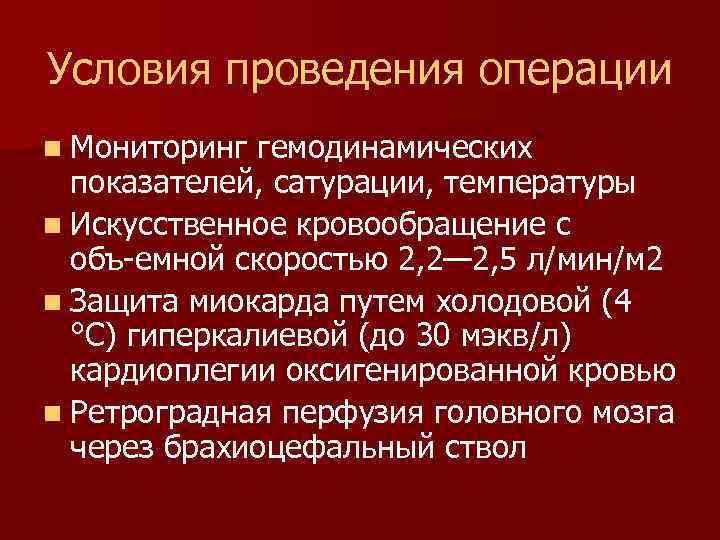 Условия проведения операции

- Мониторинг гемодинамических показателей, сатурации, температуры
- Искусственное кровообращение с объ-емной скоростью 2,2—2,5 л/мин/м2
- Защита миокарда путем холодовой (4 °С) гиперкалиевой (до 30 мэкв/л) кардиоплегии оксигенированной кровью
- Ретроградная перфузия головного мозга через брахиоцефальный ствол